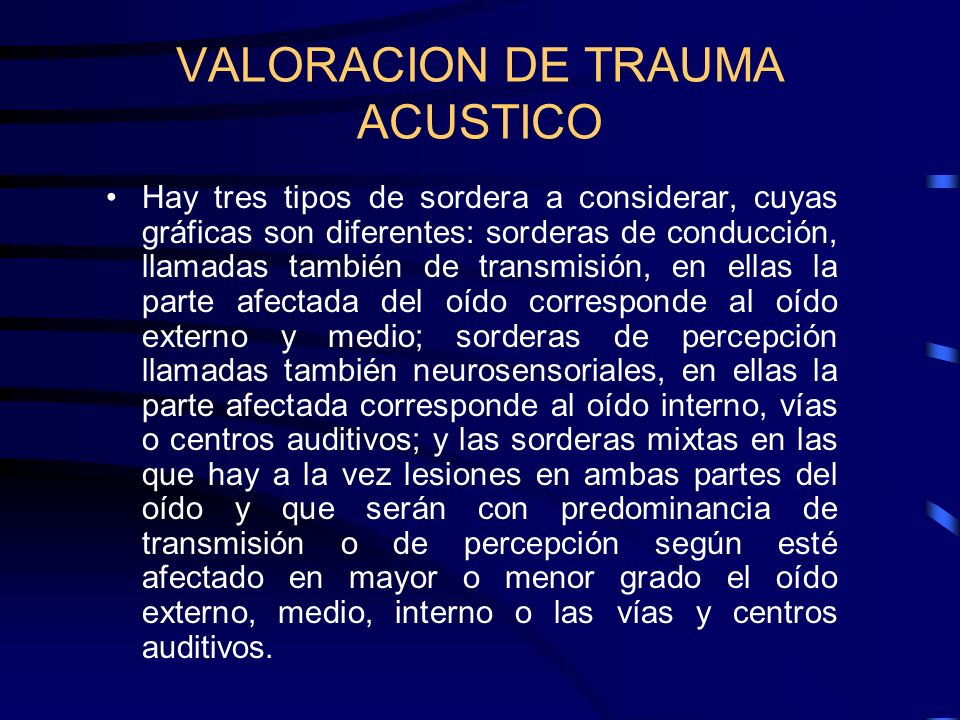 VALORACION DE TRAUMA ACUSTICO

• Hay tres tipos de sordera a considerar, cuyas gráficas son diferentes: sorderas de conducción, llamadas también de transmisión, en ellas la parte afectada del oído corresponde al oído externo y medio; sorderas de percepción llamadas también neurosensoriales, en ellas la parte afectada corresponde al oído interno, vías o centros auditivos; y las sorderas mixtas en las que hay a la vez lesiones en ambas partes del oído y que serán con predominancia de transmisión o de percepción según esté afectado en mayor o menor grado el oído externo, medio, interno o las vías y centros auditivos.